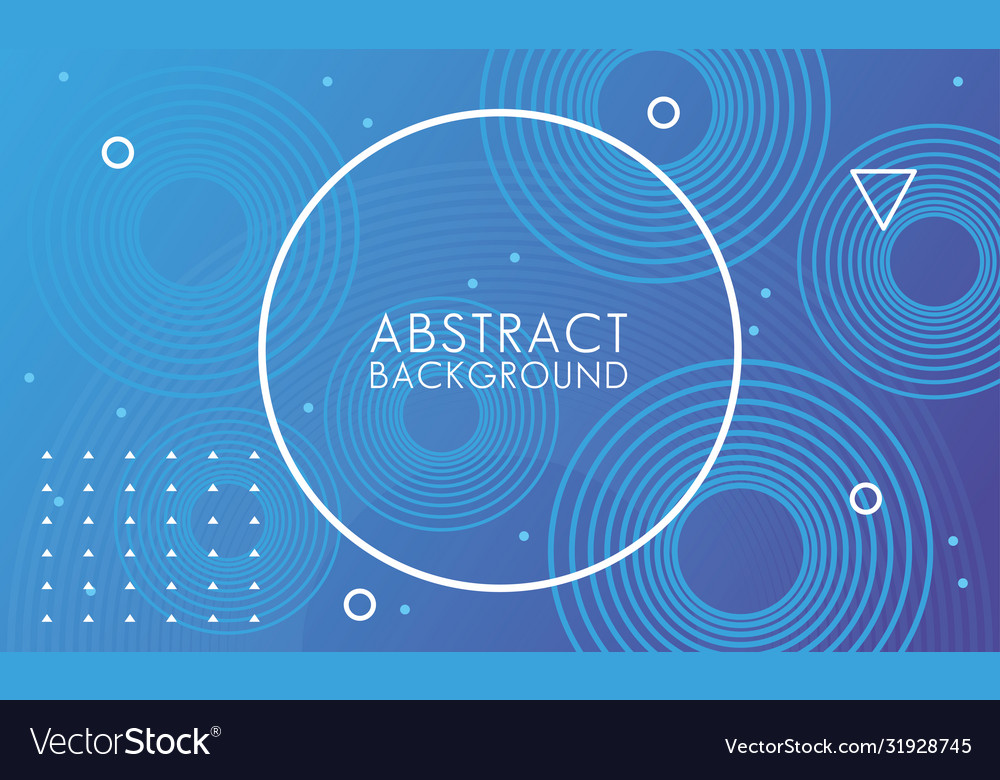 ABSTRACT
BACKGROUND

VectorStock®

VectorStock.com/31928745